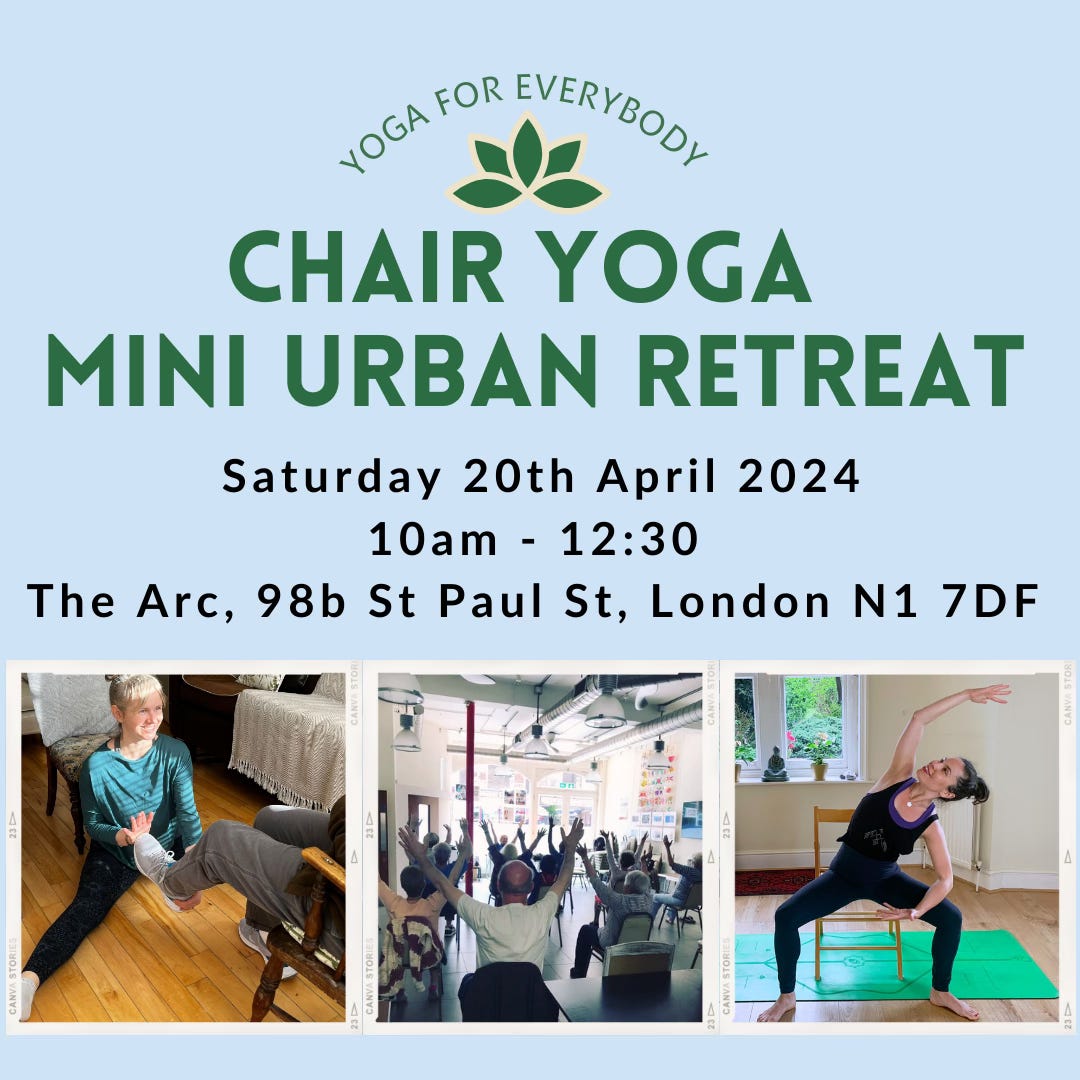 YOGA FOR EVERYBODY

CHAIR YOGA
MINI URBAN RETREAT

Saturday 20th April 2024
10am - 12:30
The Arc, 98b St Paul St, London N1 7DF

CANVA STORIES
23
CANVA STORIES
23
CANVA STORIES
23
CANVA STORIES
23
CANVA STORIES
23
CANVA STORIES
23